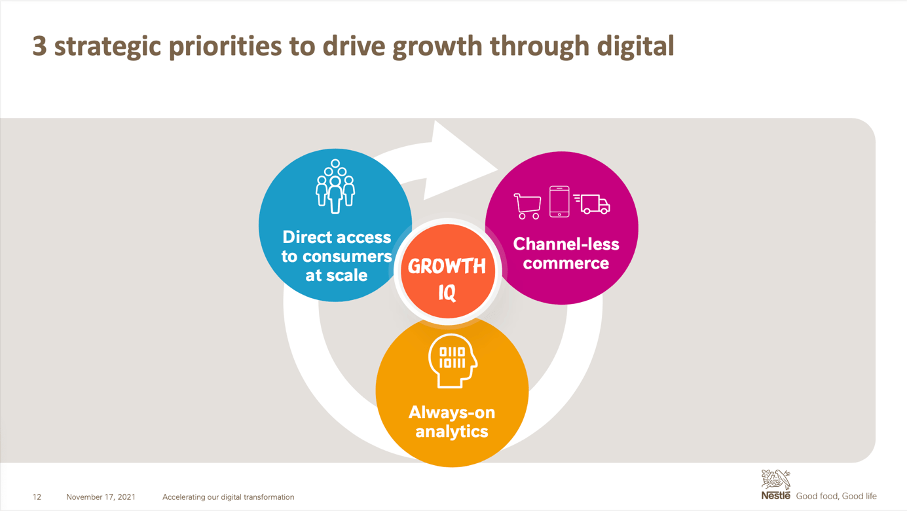 3 strategic priorities to drive growth through digital

Direct access to consumers at scale

GROWTH IQ

Channel-less commerce

Always-on analytics

12 November 17, 2021 Accelerating our digital transformation

Nestlé Good food, Good life